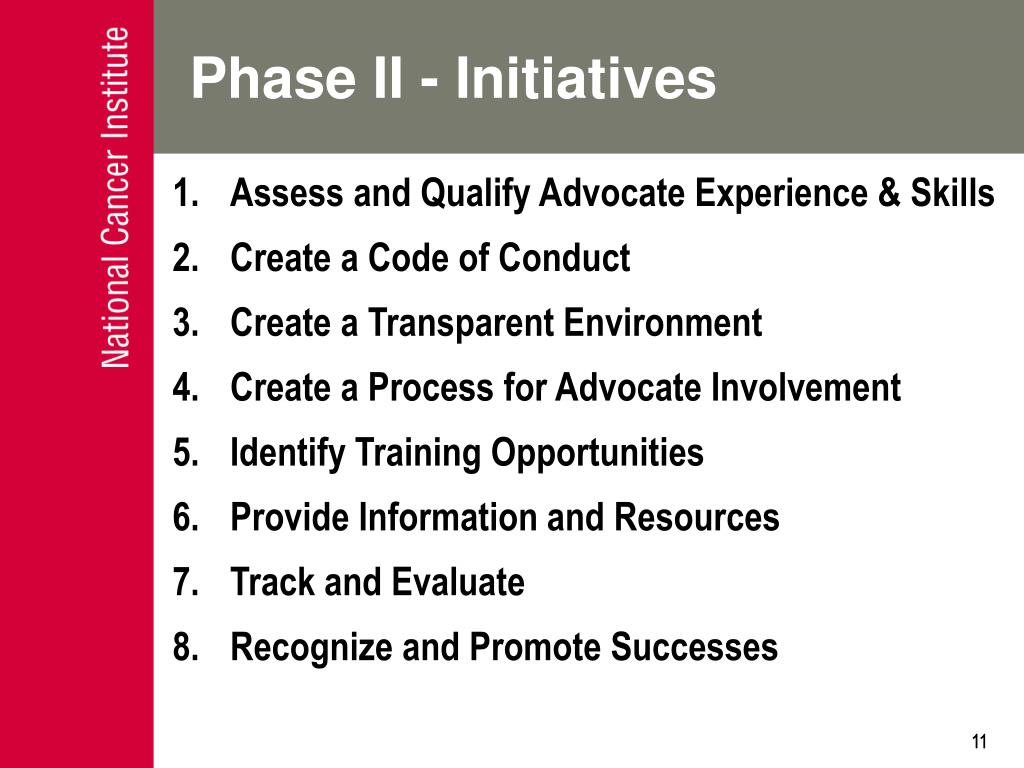 National Cancer Institute

Phase II - Initiatives

1. Assess and Qualify Advocate Experience & Skills
2. Create a Code of Conduct
3. Create a Transparent Environment
4. Create a Process for Advocate Involvement
5. Identify Training Opportunities
6. Provide Information and Resources
7. Track and Evaluate
8. Recognize and Promote Successes

11